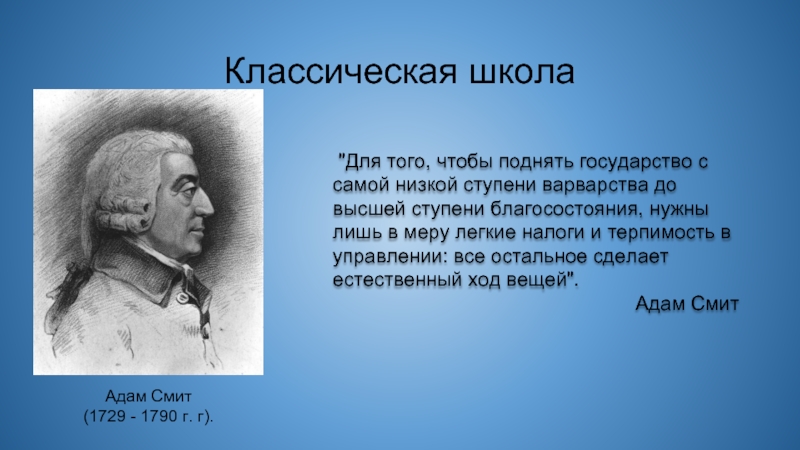 Классическая школа

"Для того, чтобы поднять государство с самой низкой ступени варварства до высшей ступени благосостояния, нужны лишь в меру легкие налоги и терпимость в управлении: все остальное сделает естественный ход вещей".

Адам Смит

Адам Смит
(1729 - 1790 г. г).